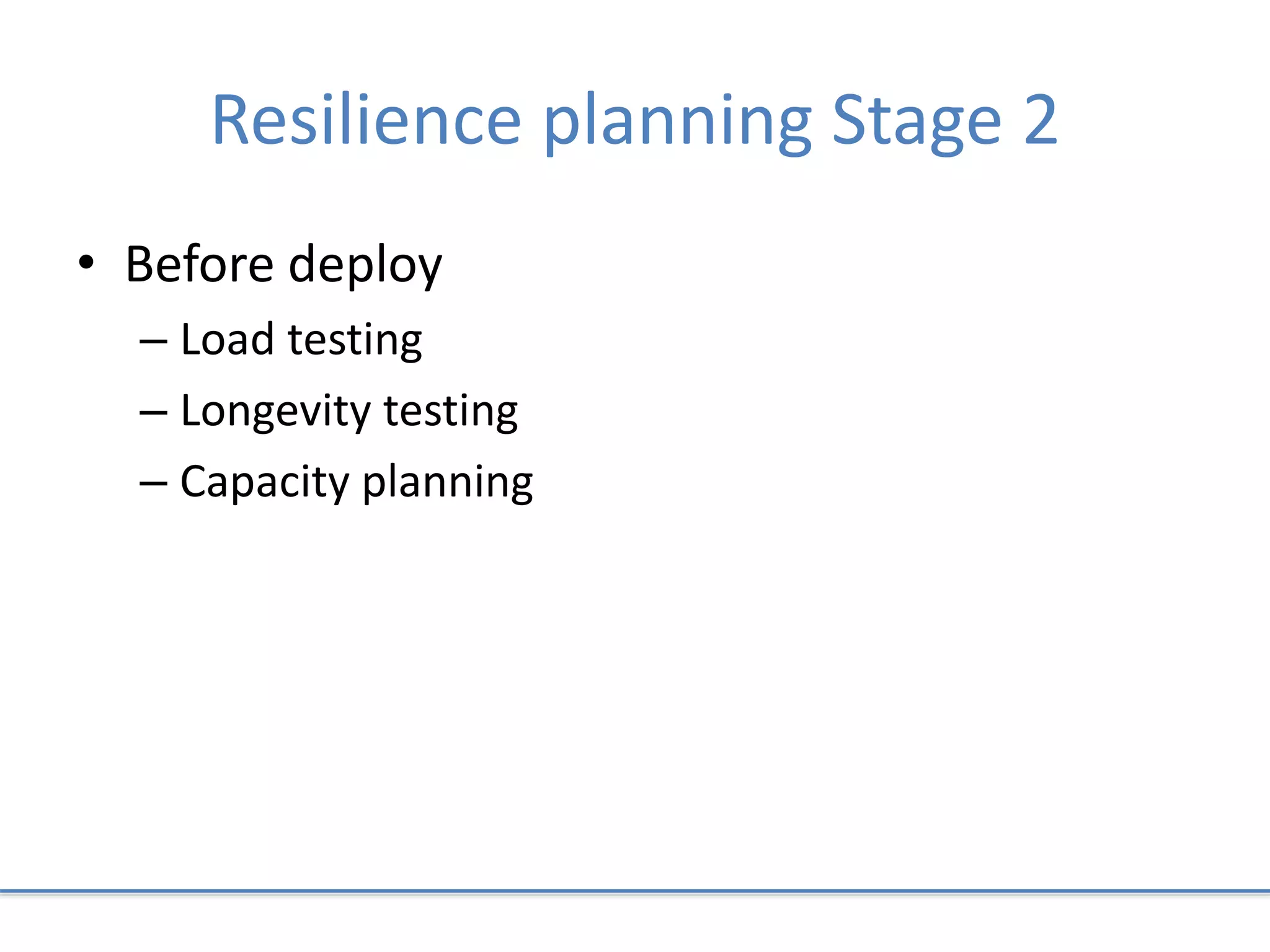 Resilience planning Stage 2

• Before deploy
– Load testing
– Longevity testing
– Capacity planning